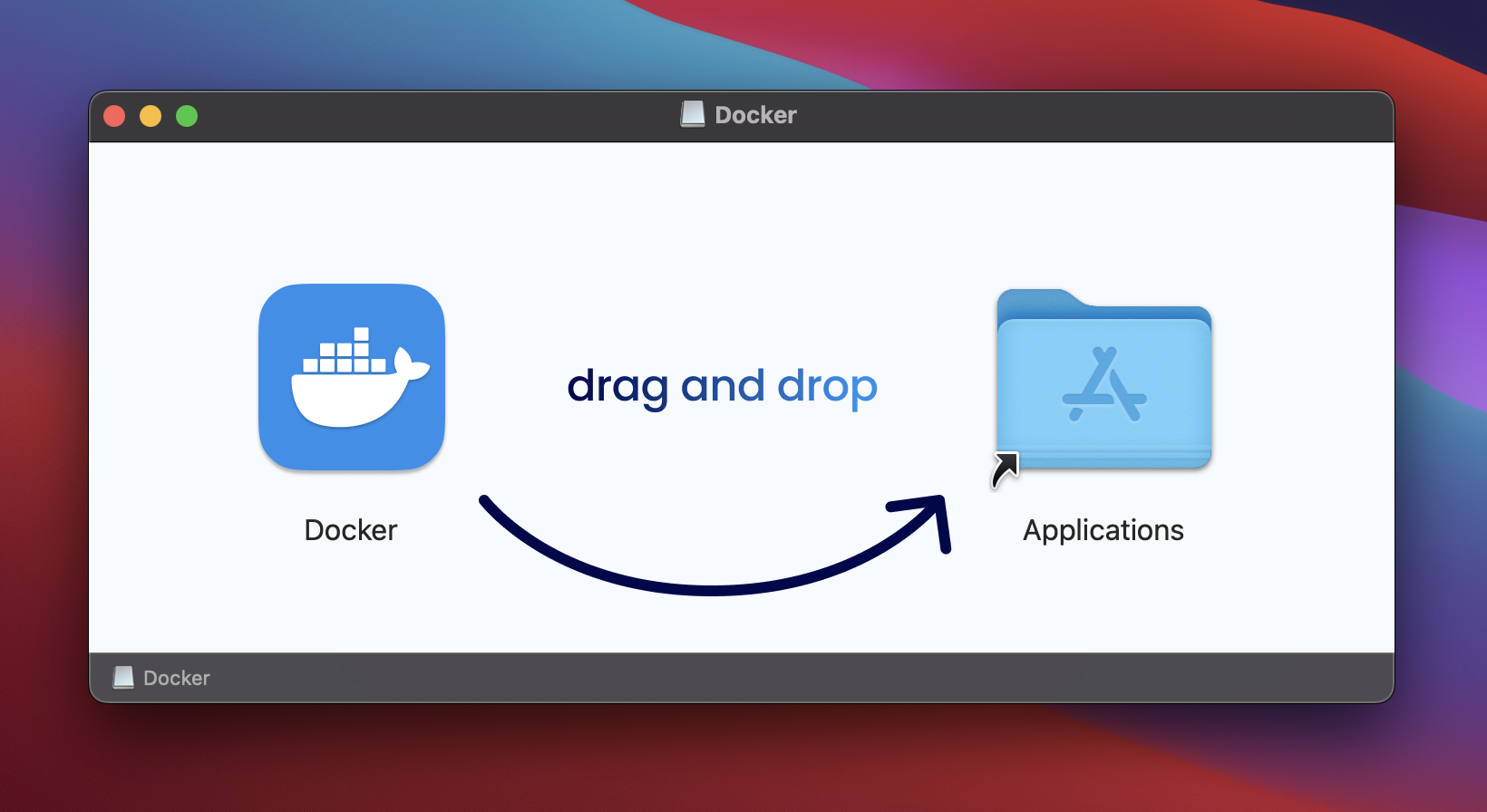 Docker

drag and drop

Docker

Applications

Docker